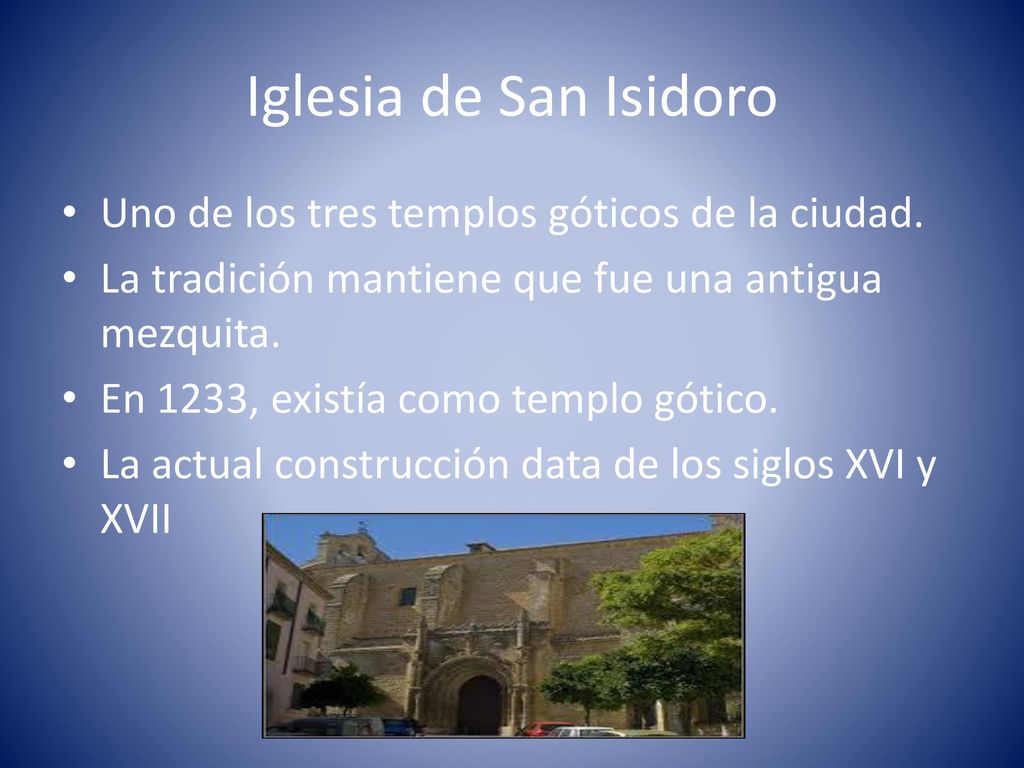 Iglesia de San Isidoro

• Uno de los tres templos góticos de la ciudad.
• La tradición mantiene que fue una antigua mezquita.
• En 1233, existía como templo gótico.
• La actual construcción data de los siglos XVI y XVII